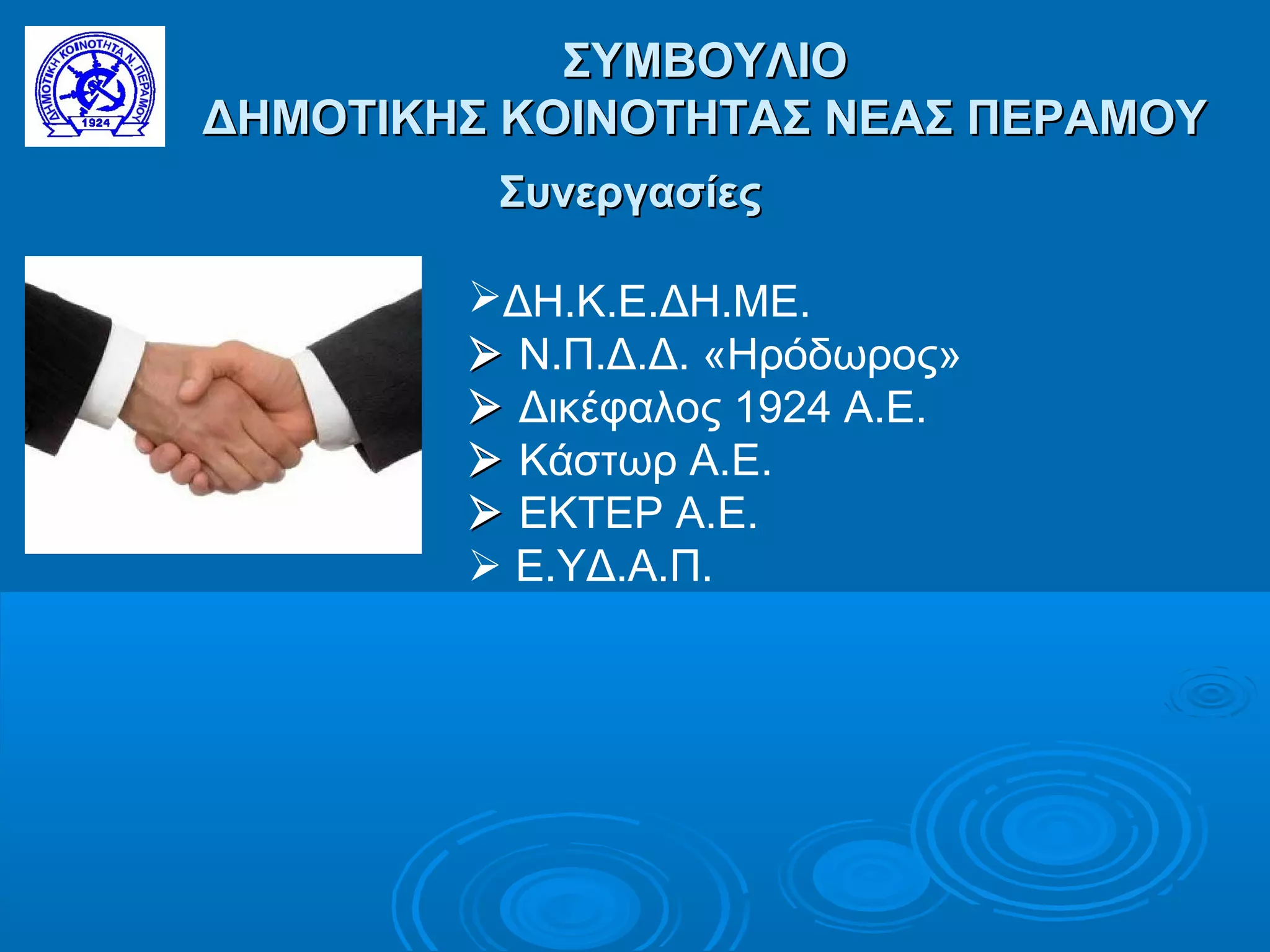 ΔΗΜΟΤΙΚΗ ΚΟΙΝΟΤΗΤΑ Ν. ΠΕΡΑΜΟΥ
1924

ΣΥΜΒΟΥΛΙΟ
ΔΗΜΟΤΙΚΗΣ ΚΟΙΝΟΤΗΤΑΣ ΝΕΑΣ ΠΕΡΑΜΟΥ

Συνεργασίες

➢ΔΗ.Κ.Ε.ΔΗ.ΜΕ.
➢ Ν.Π.Δ.Δ. «Ηρόδωρος»
➢ Δικέφαλος 1924 Α.Ε.
➢ Κάστωρ Α.Ε.
➢ ΕΚΤΕΡ Α.Ε.
➢ Ε.ΥΔ.Α.Π.